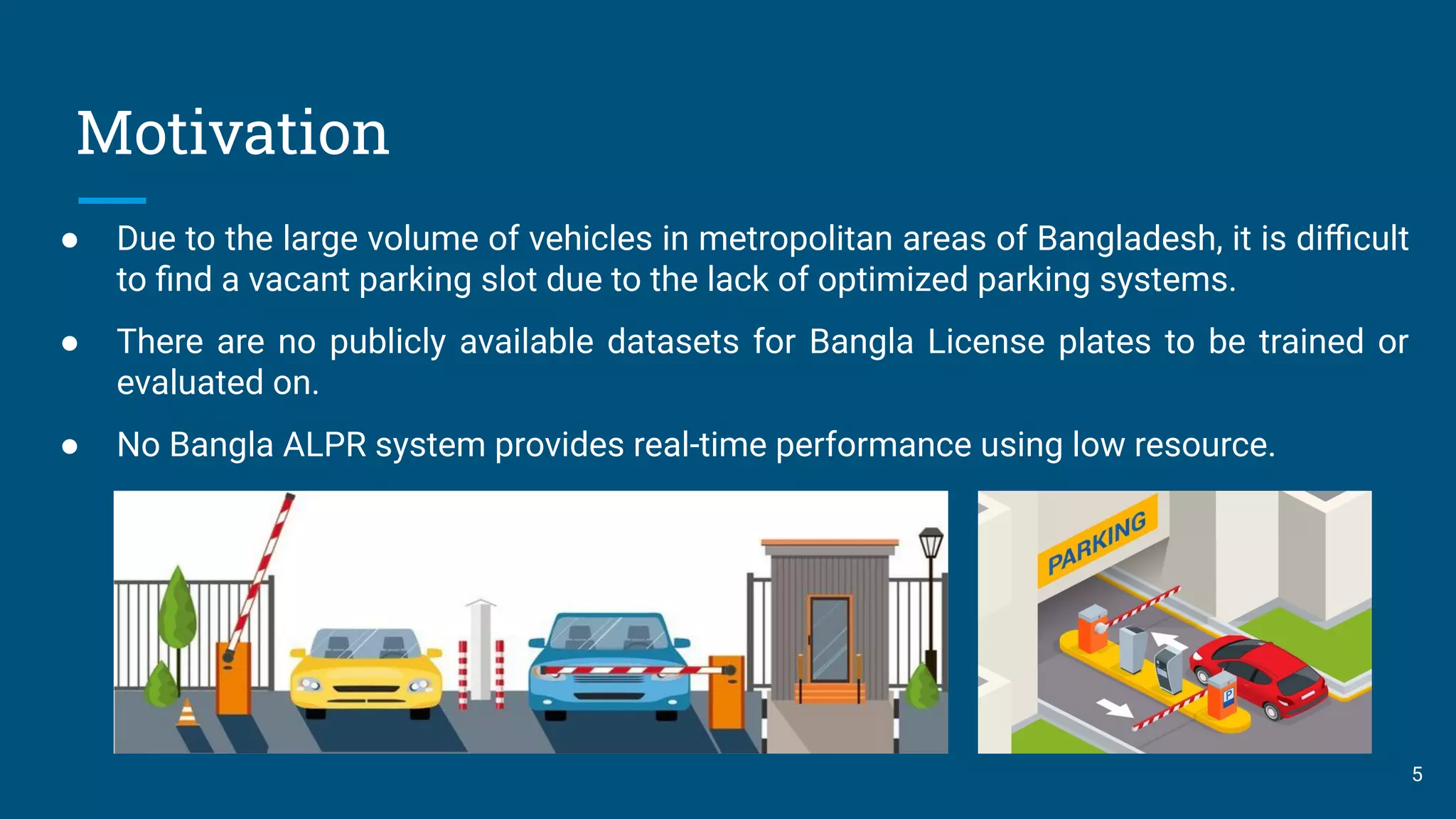 Motivation

● Due to the large volume of vehicles in metropolitan areas of Bangladesh, it is difficult to find a vacant parking slot due to the lack of optimized parking systems.

● There are no publicly available datasets for Bangla License plates to be trained or evaluated on.

● No Bangla ALPR system provides real-time performance using low resource.

PARKING

P

5